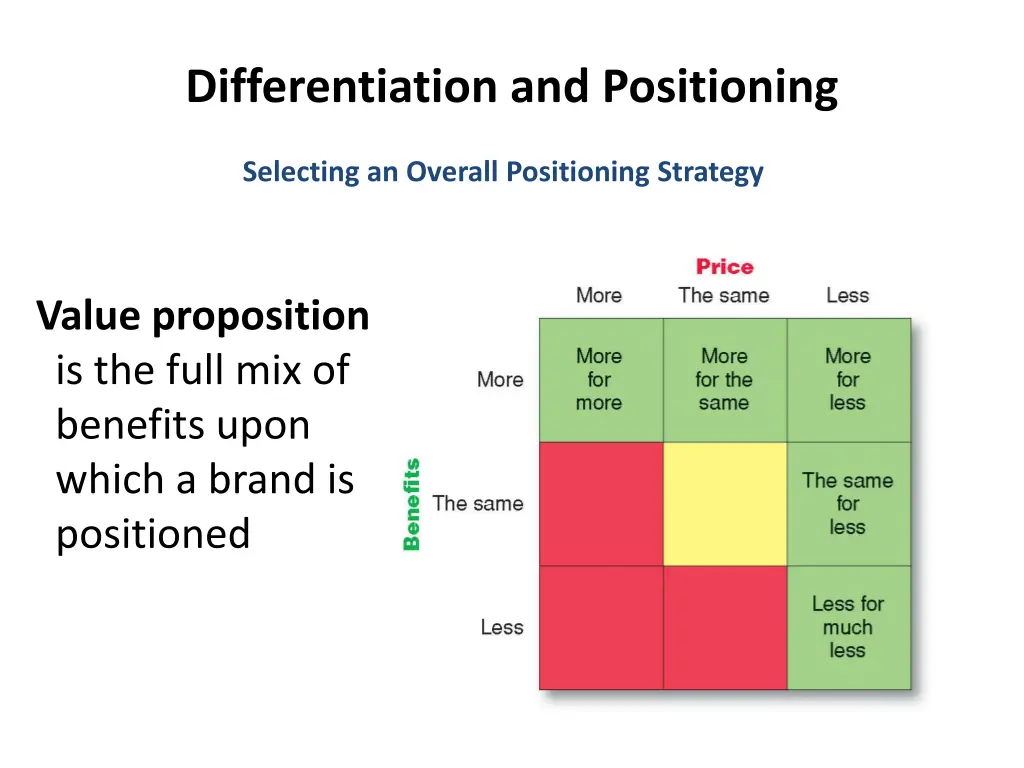 Differentiation and Positioning

Selecting an Overall Positioning Strategy

Value proposition is the full mix of benefits upon which a brand is positioned

Price

Benefits

| | More | The same | Less |
|---|---|---|---|
| More | More for more | More for the same | More for less |
| The same | | | The same for less |
| Less | | | Less for much less |